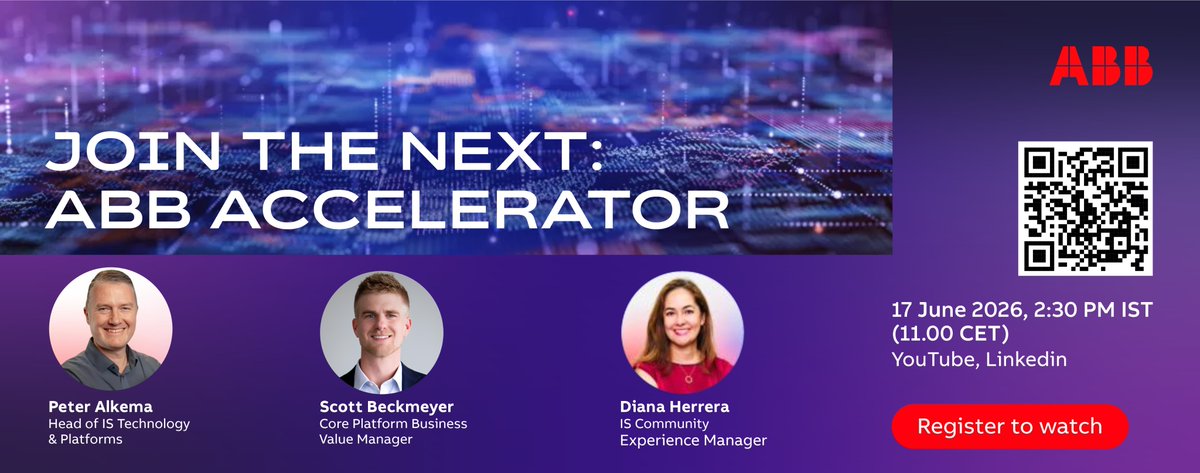 ABB

JOIN THE NEXT: ABB ACCELERATOR

Peter Alkema
Head of IS Technology & Platforms

Scott Beckmeyer
Core Platform Business Value Manager

Diana Herrera
IS Community Experience Manager

17 June 2026, 2:30 PM IST (11.00 CET)
YouTube, Linkedin

Register to watch